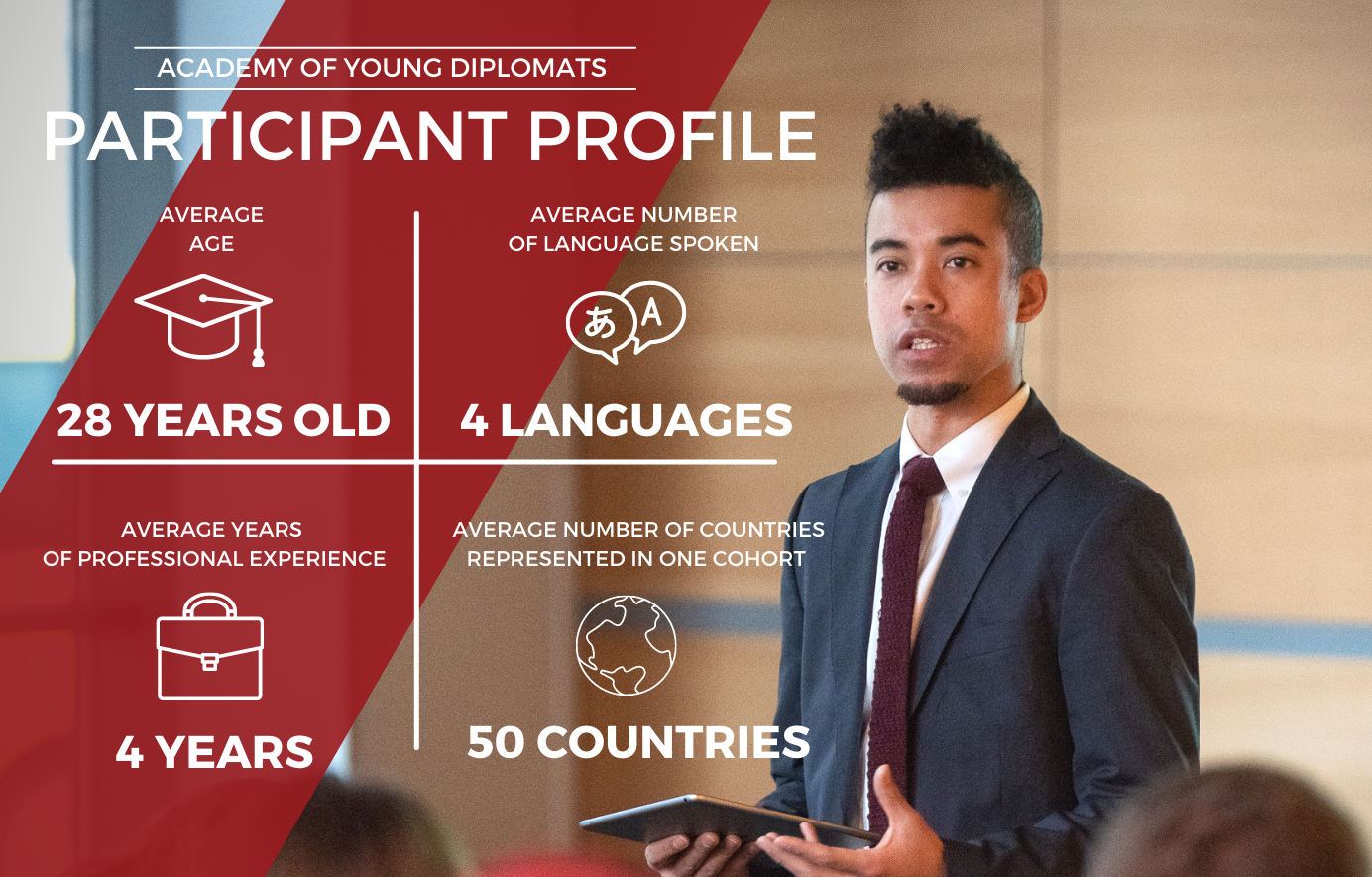 ACADEMY OF YOUNG DIPLOMATS
PARTICIPANT PROFILE

AVERAGE AGE

28 YEARS OLD

AVERAGE NUMBER OF LANGUAGE SPOKEN

あ A

4 LANGUAGES

AVERAGE YEARS OF PROFESSIONAL EXPERIENCE

4 YEARS

AVERAGE NUMBER OF COUNTRIES REPRESENTED IN ONE COHORT

50 COUNTRIES